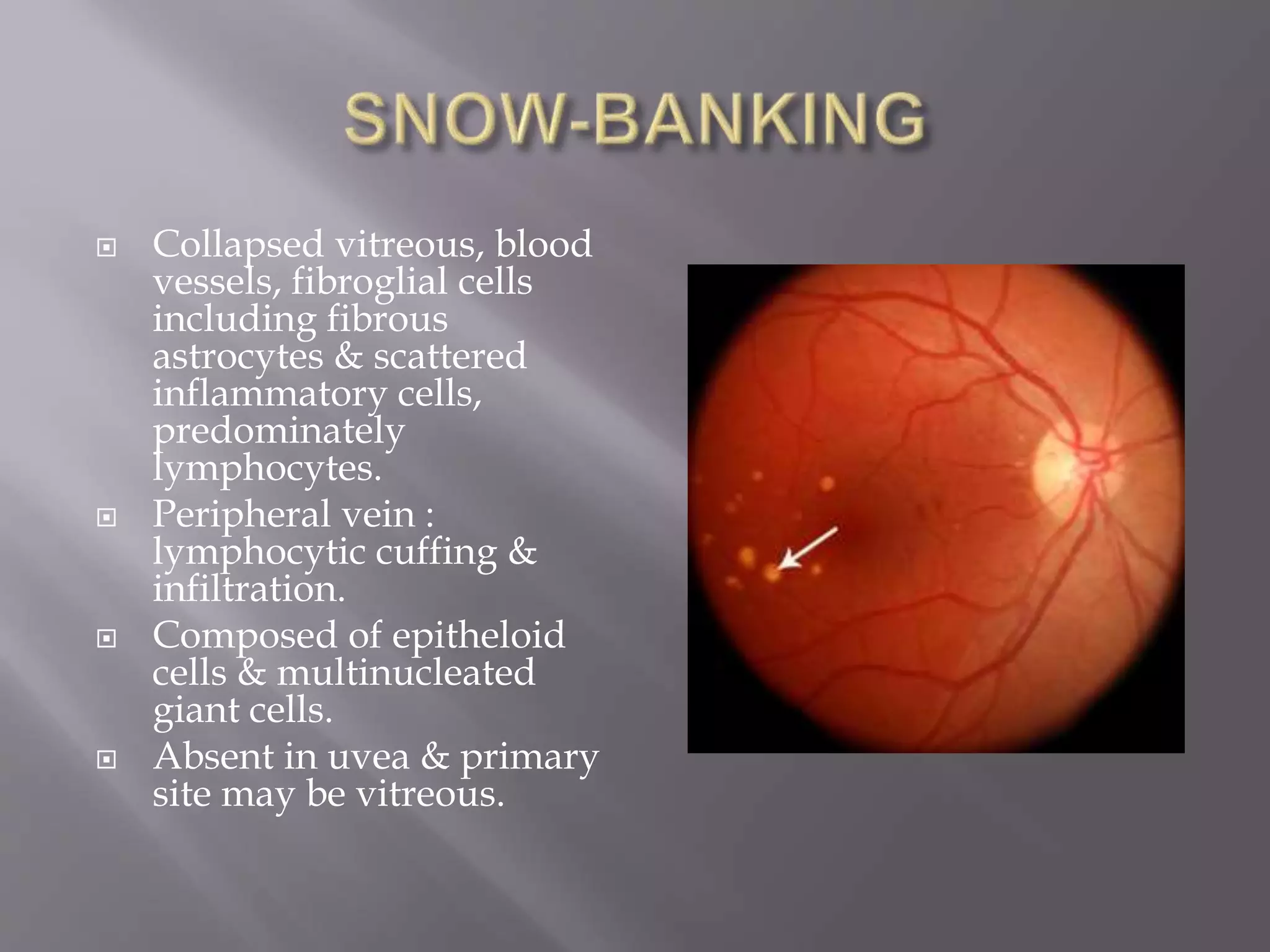 SNOW-BANKING

Collapsed vitreous, blood vessels, fibroglial cells including fibrous astrocytes & scattered inflammatory cells, predominately lymphocytes.

Peripheral vein : lymphocytic cuffing & infiltration.

Composed of epitheloid cells & multinucleated giant cells.

Absent in uvea & primary site may be vitreous.